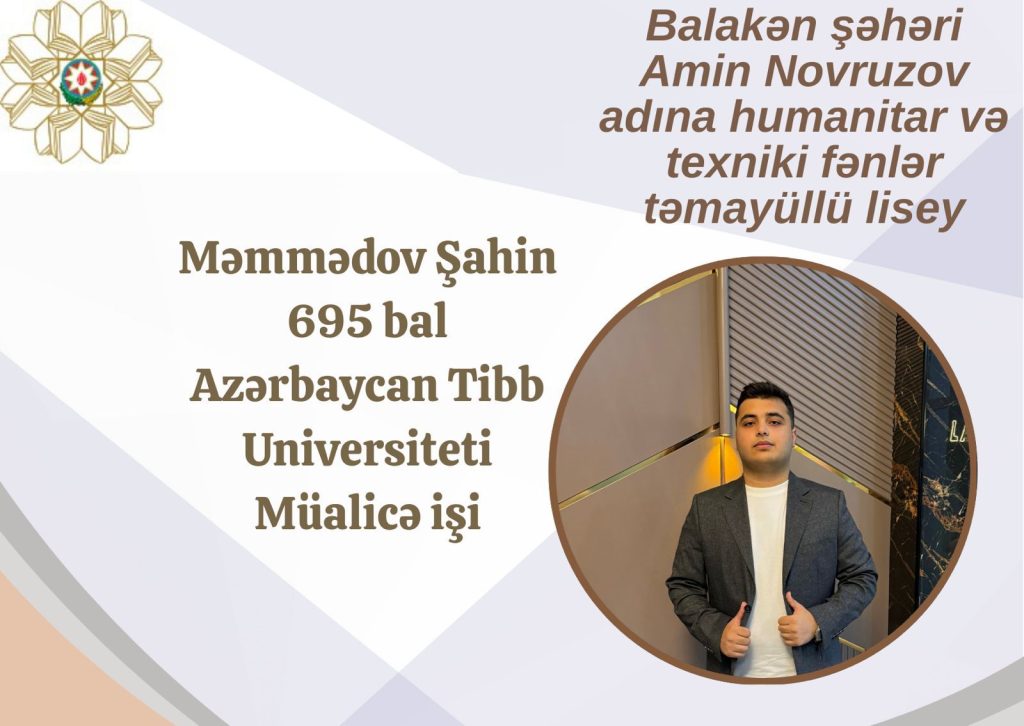 Balakən şəhəri Amin Novruzov adına humanitar və texniki fənlər təmayüllü lisey

Məmmədov Şahin
695 bal
Azərbaycan Tibb Universiteti
Müalicə işi